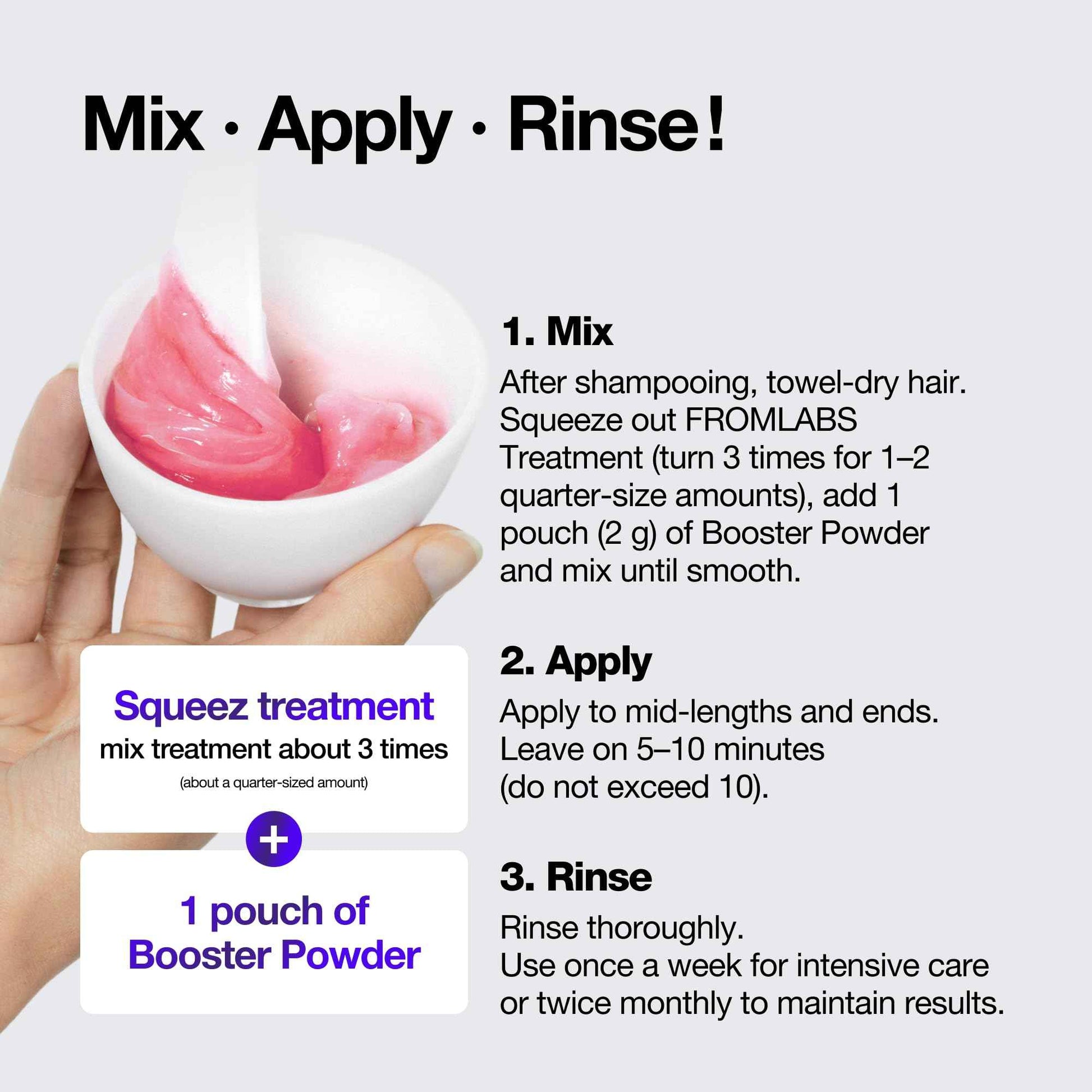 Mix · Apply · Rinse!

Squeez treatment
mix treatment about 3 times
(about a quarter-sized amount)

+

1 pouch of
Booster Powder

1. Mix

After shampooing, towel-dry hair. Squeeze out FROMLABS Treatment (turn 3 times for 1–2 quarter-size amounts), add 1 pouch (2 g) of Booster Powder and mix until smooth.

2. Apply

Apply to mid-lengths and ends. Leave on 5–10 minutes (do not exceed 10).

3. Rinse

Rinse thoroughly.
Use once a week for intensive care or twice monthly to maintain results.